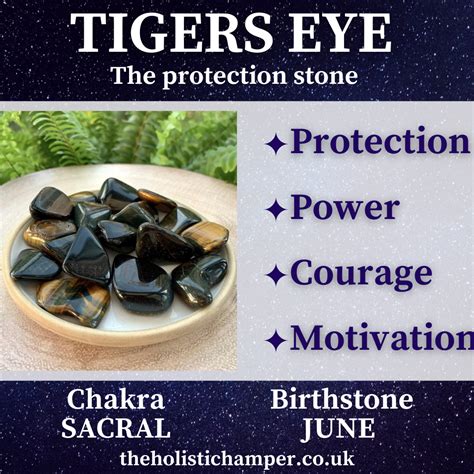 TIGERS EYE
The protection stone

✦Protection
✦Power
✦Courage
✦Motivation

Chakra
SACRAL

Birthstone
JUNE

theholistichamper.co.uk